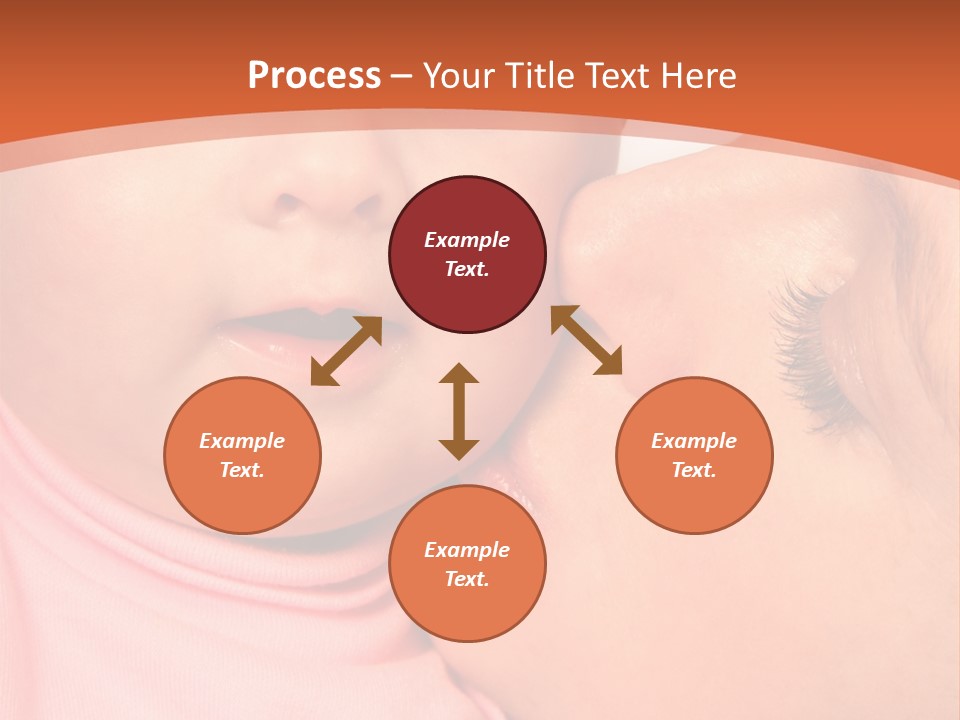 Process – Your Title Text Here

Example Text.

Example Text.

Example Text.

Example Text.